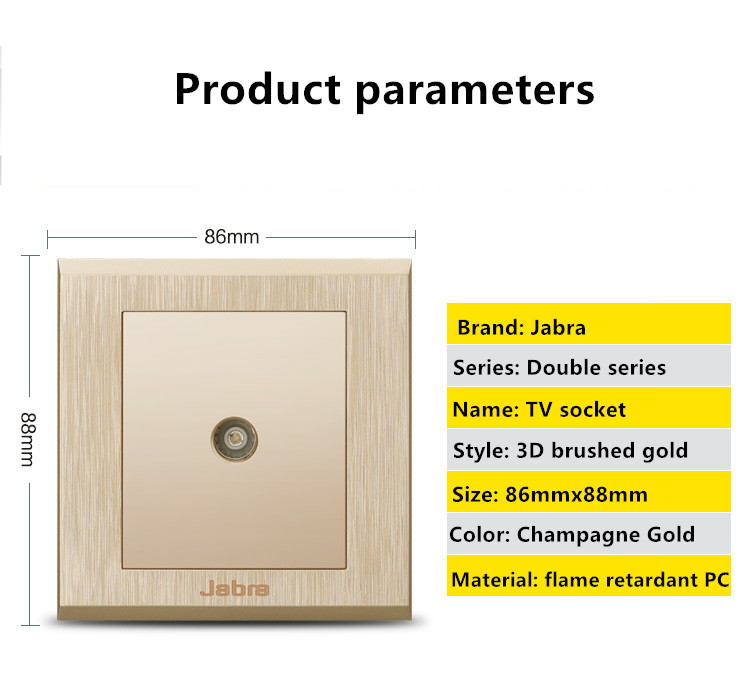 Product parameters

86mm

88mm

Jabra

Brand: Jabra

Series: Double series

Name: TV socket

Style: 3D brushed gold

Size: 86mmx88mm

Color: Champagne Gold

Material: flame retardant PC